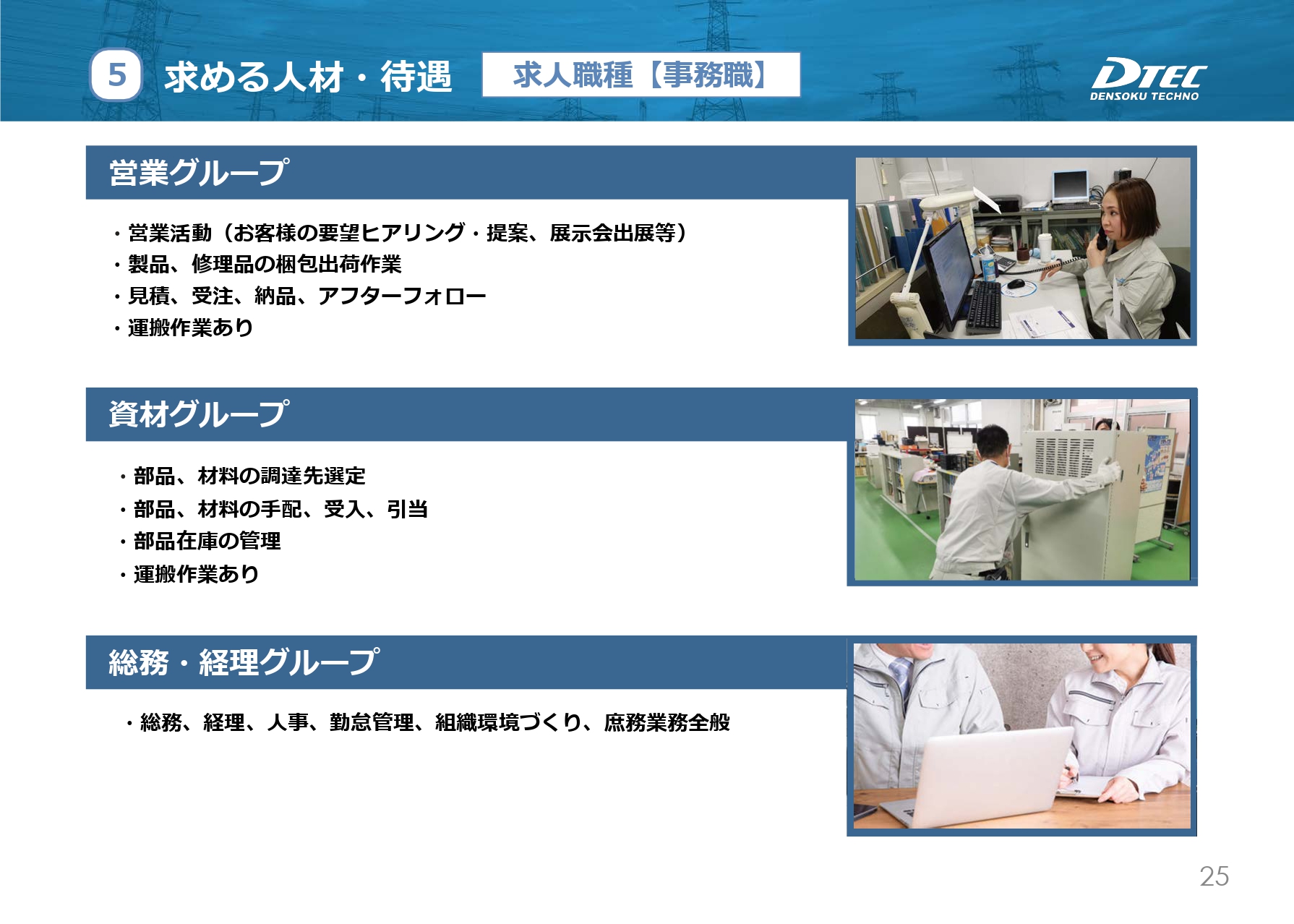 5 求める人材・待遇

求人職種【事務職】

DTEC
DENSOKU TECHNO

営業グループ

・営業活動（お客様の要望ヒアリング・提案、展示会出展等）
・製品、修理品の梱包出荷作業
・見積、受注、納品、アフターフォロー
・運搬作業あり

資材グループ

・部品、材料の調達先選定
・部品、材料の手配、受入、引当
・部品在庫の管理
・運搬作業あり

総務・経理グループ

・総務、経理、人事、勤怠管理、組織環境づくり、庶務業務全般

25